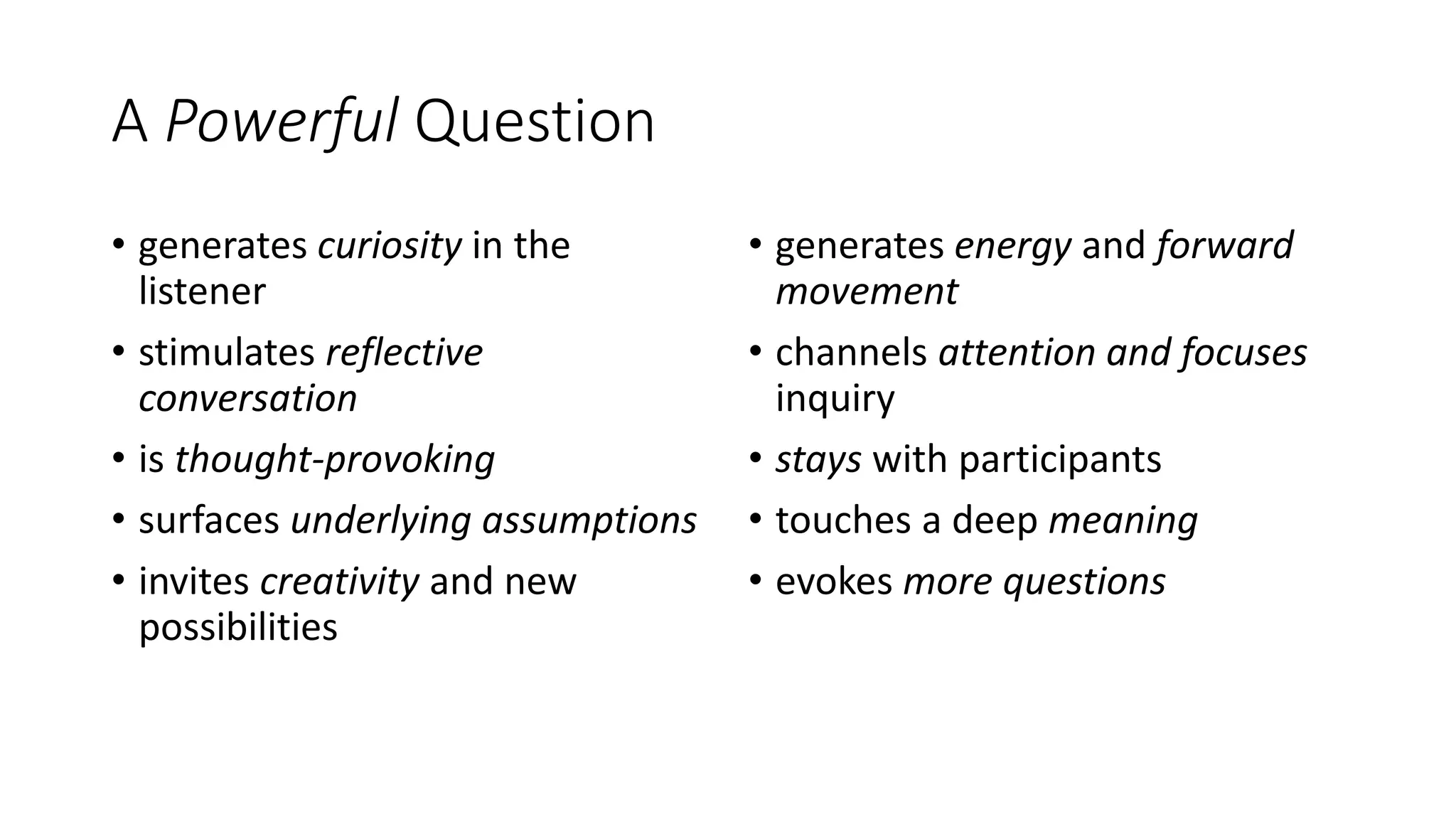 A Powerful Question

• generates curiosity in the listener
• stimulates reflective conversation
• is thought-provoking
• surfaces underlying assumptions
• invites creativity and new possibilities

• generates energy and forward movement
• channels attention and focuses inquiry
• stays with participants
• touches a deep meaning
• evokes more questions